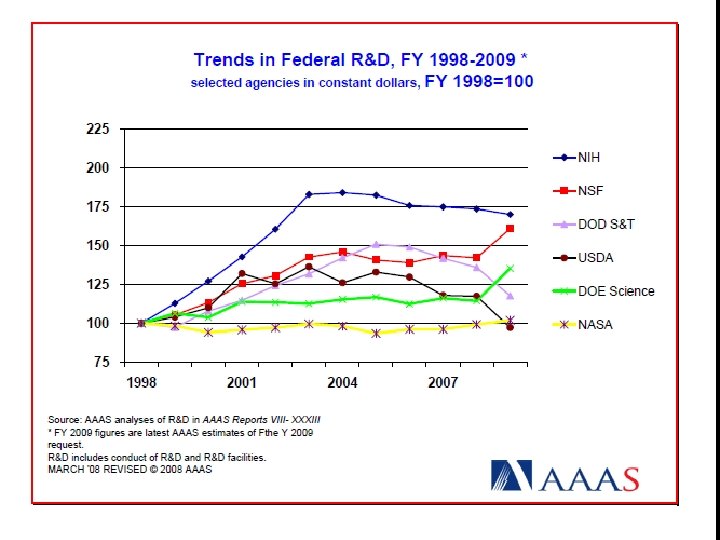 Trends in Federal R&D, FY 1998-2009 *
selected agencies in constant dollars, FY 1998=100

225
200
175
150
125
100
75

1998
2001
2004
2007

NIH
NSF
DOD S&T
USDA
DOE Science
NASA

Source: AAAS analyses of R&D in AAAS Reports VIII- XXXIII
* FY 2009 figures are latest AAAS estimates of Fthe Y 2009 request.
R&D includes conduct of R&D and R&D facilities.
MARCH '08 REVISED © 2008 AAAS

AAAS